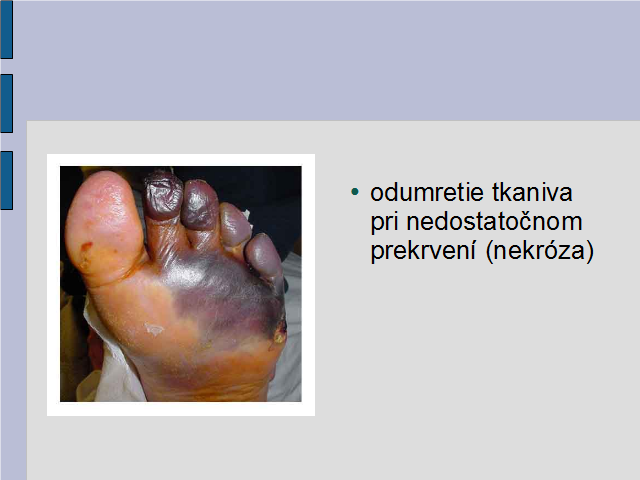 • odumretie tkaniva pri nedostatočnom prekrvení (nekróza)